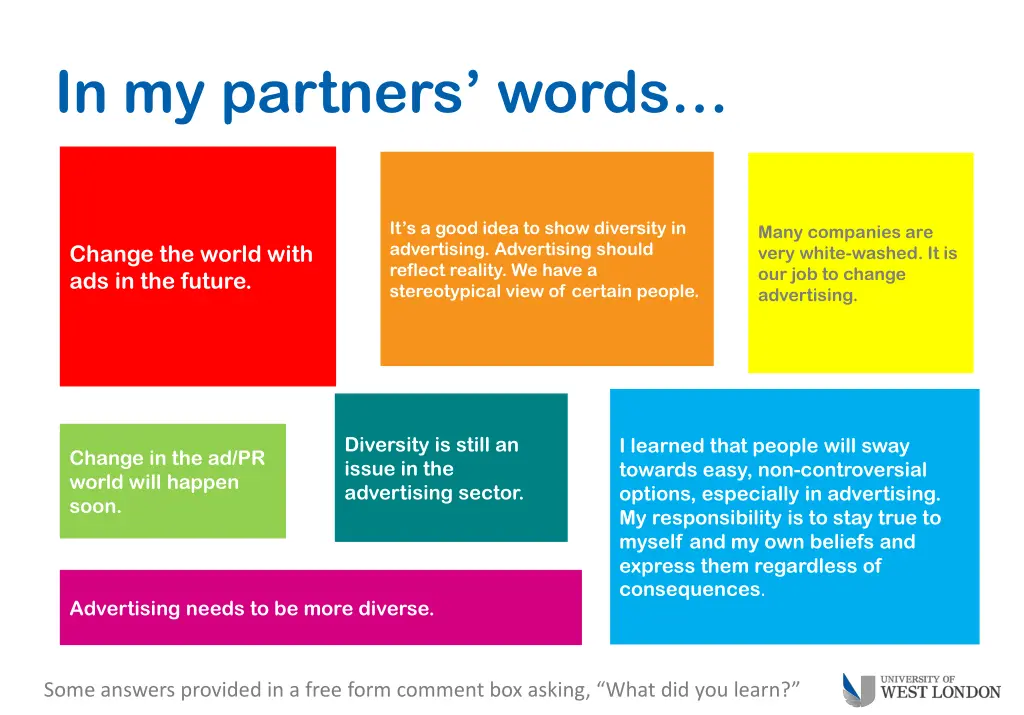 In my partners' words…

Change the world with ads in the future.

It's a good idea to show diversity in advertising. Advertising should reflect reality. We have a stereotypical view of certain people.

Many companies are very white-washed. It is our job to change advertising.

Change in the ad/PR world will happen soon.

Diversity is still an issue in the advertising sector.

I learned that people will sway towards easy, non-controversial options, especially in advertising. My responsibility is to stay true to myself and my own beliefs and express them regardless of consequences.

Advertising needs to be more diverse.

Some answers provided in a free form comment box asking, "What did you learn?"

UNIVERSITY OF WEST LONDON